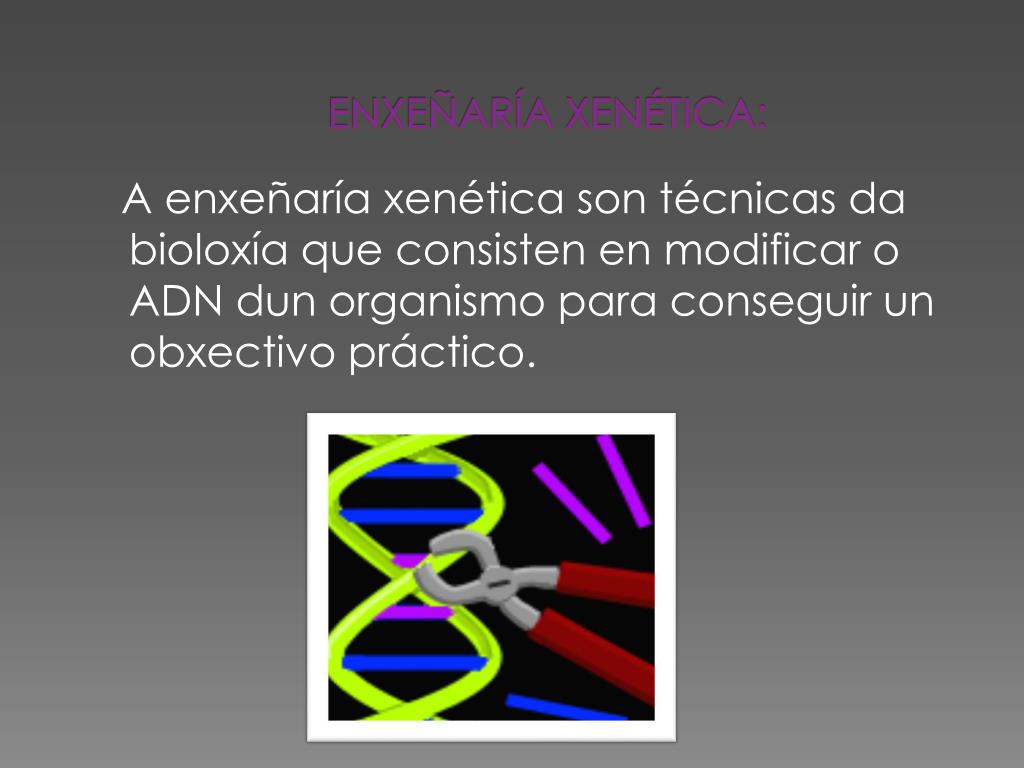 ENXEÑARÍA XENÉTICA:

A enxeñaría xenética son técnicas da bioloxía que consisten en modificar o ADN dun organismo para conseguir un obxectivo práctico.